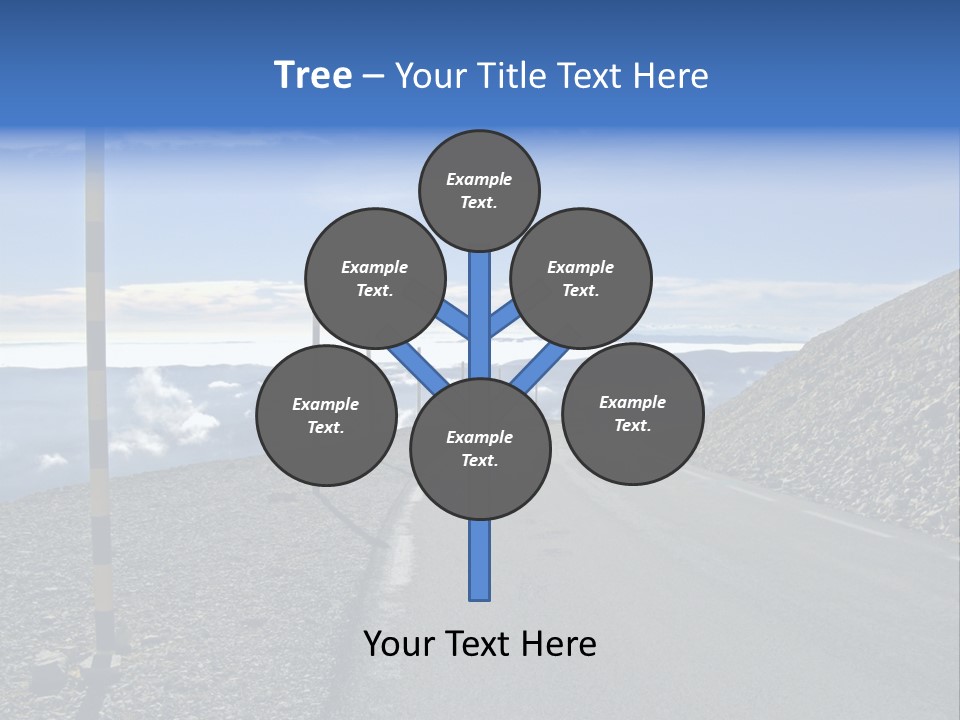 Tree – Your Title Text Here

Example Text.

Example Text.

Example Text.

Example Text.

Example Text.

Example Text.

Your Text Here